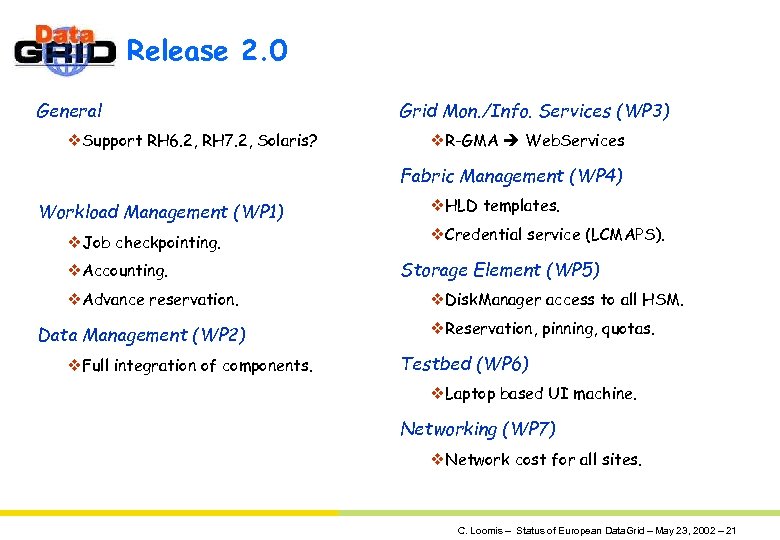 Data GRID Release 2.0

General

❖Support RH6.2, RH7.2, Solaris?

Workload Management (WP1)

❖Job checkpointing.

❖Accounting.

❖Advance reservation.

Data Management (WP2)

❖Full integration of components.

Grid Mon./Info. Services (WP3)

❖R-GMA ➔ WebServices

Fabric Management (WP4)

❖HLD templates.

❖Credential service (LCMAPS).

Storage Element (WP5)

❖DiskManager access to all HSM.

❖Reservation, pinning, quotas.

Testbed (WP6)

❖Laptop based UI machine.

Networking (WP7)

❖Network cost for all sites.

C. Loomis – Status of European DataGrid – May 23, 2002 – 21